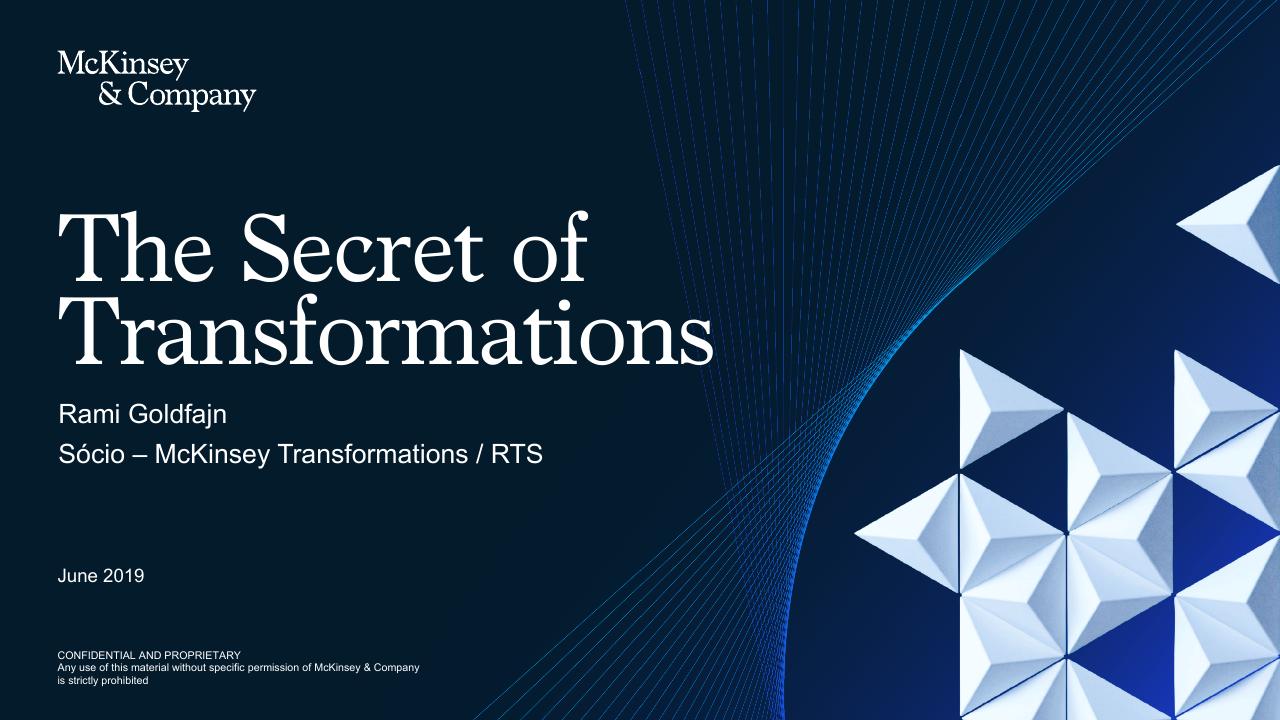 McKinsey
& Company

The Secret of Transformations

Rami Goldfajn

Sócio – McKinsey Transformations / RTS

June 2019

CONFIDENTIAL AND PROPRIETARY
Any use of this material without specific permission of McKinsey & Company is strictly prohibited